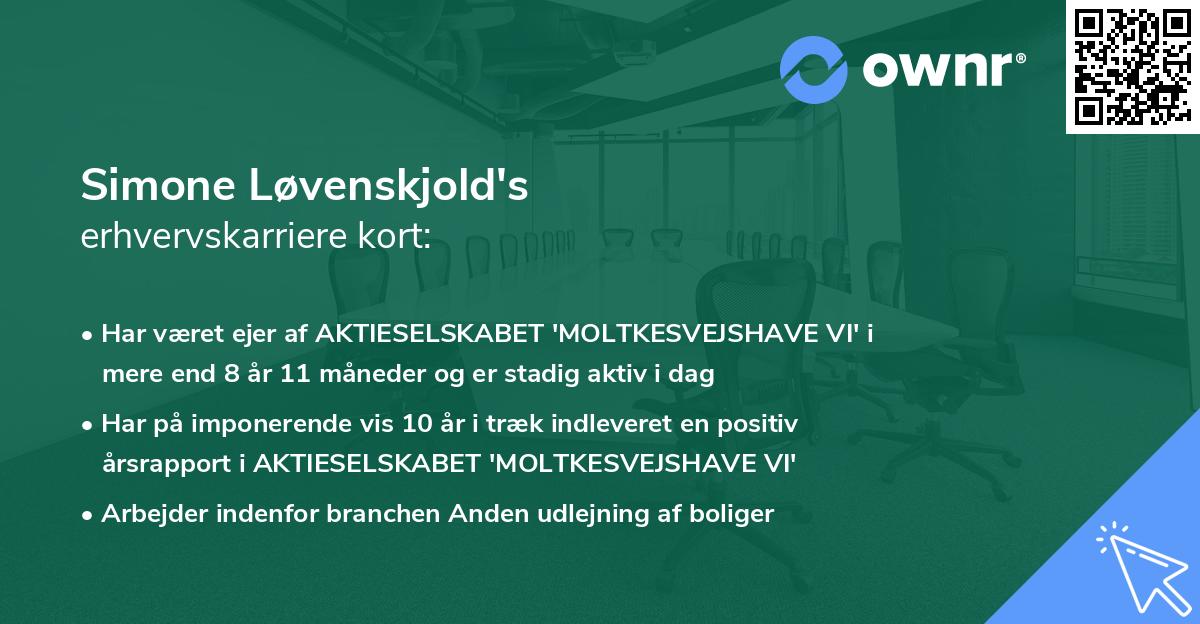 ownr®

Simone Løvenskjold's
erhvervskarriere kort:

• Har været ejer af AKTIESELSKABET 'MOLTKESVEJSHAVE VI' i mere end 8 år 11 måneder og er stadig aktiv i dag

• Har på imponerende vis 10 år i træk indleveret en positiv årsrapport i AKTIESELSKABET 'MOLTKESVEJSHAVE VI'

• Arbejder indenfor branchen Anden udlejning af boliger